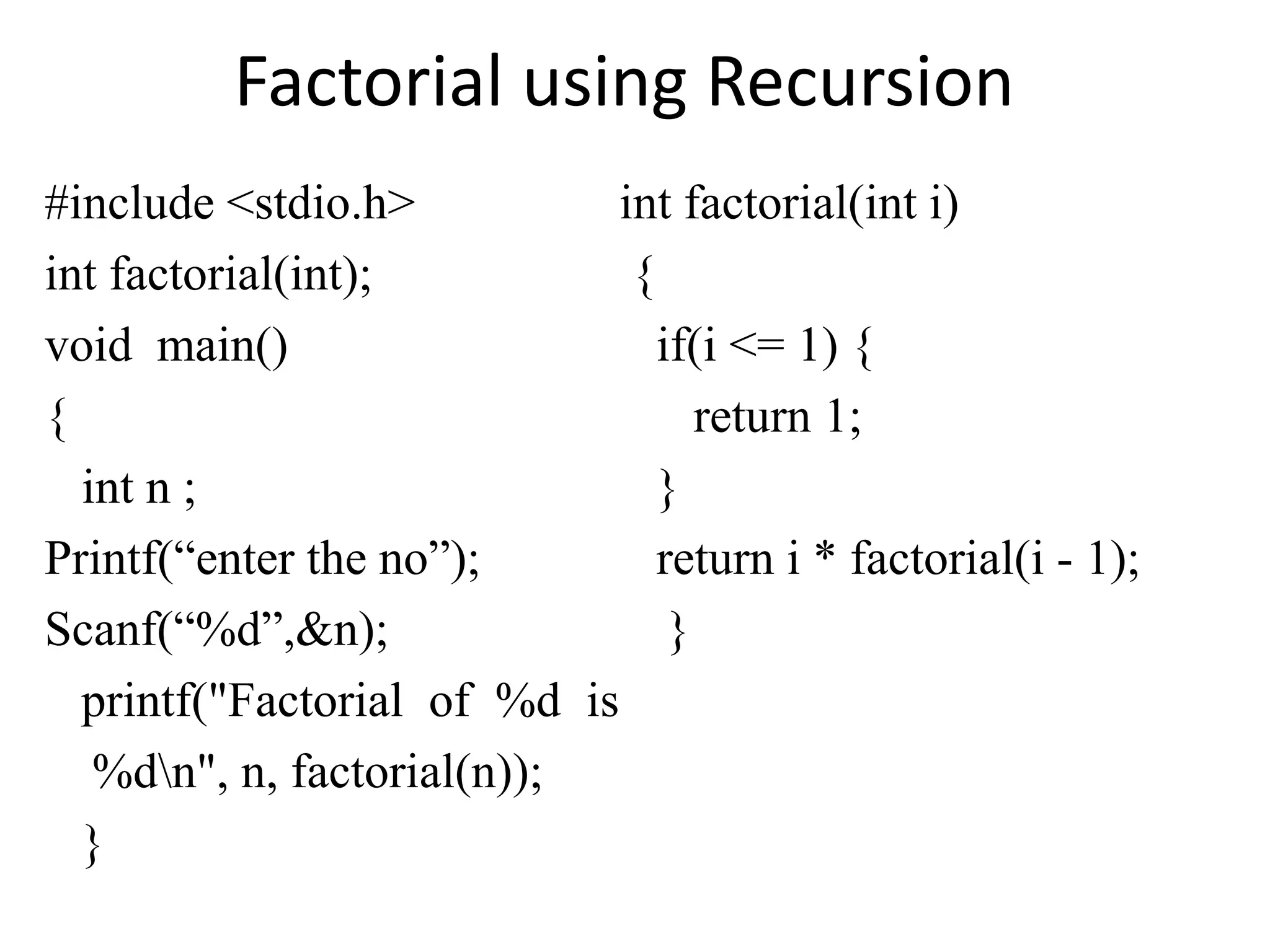 Factorial using Recursion

#include <stdio.h>
int factorial(int);
void  main()
{
   int n ;
Printf(“enter the no”);
Scanf(“%d”,&n);
   printf("Factorial  of  %d  is
    %d\n", n, factorial(n));
   }

int factorial(int i)
 {
   if(i <= 1) {
      return 1;
   }
   return i * factorial(i - 1);
    }